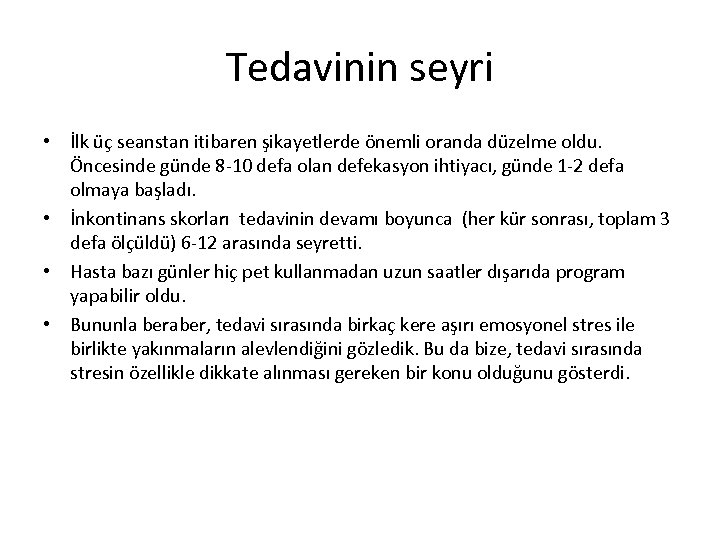 Tedavinin seyri

• İlk üç seanstan itibaren şikayetlerde önemli oranda düzelme oldu. Öncesinde günde 8-10 defa olan defekasyon ihtiyacı, günde 1-2 defa olmaya başladı.
• İnkontinans skorları tedavinin devamı boyunca (her kür sonrası, toplam 3 defa ölçüldü) 6-12 arasında seyretti.
• Hasta bazı günler hiç pet kullanmadan uzun saatler dışarıda program yapabilir oldu.
• Bununla beraber, tedavi sırasında birkaç kere aşırı emosyonel stres ile birlikte yakınmaların alevlendiğini gözledik. Bu da bize, tedavi sırasında stresin özellikle dikkate alınması gereken bir konu olduğunu gösterdi.